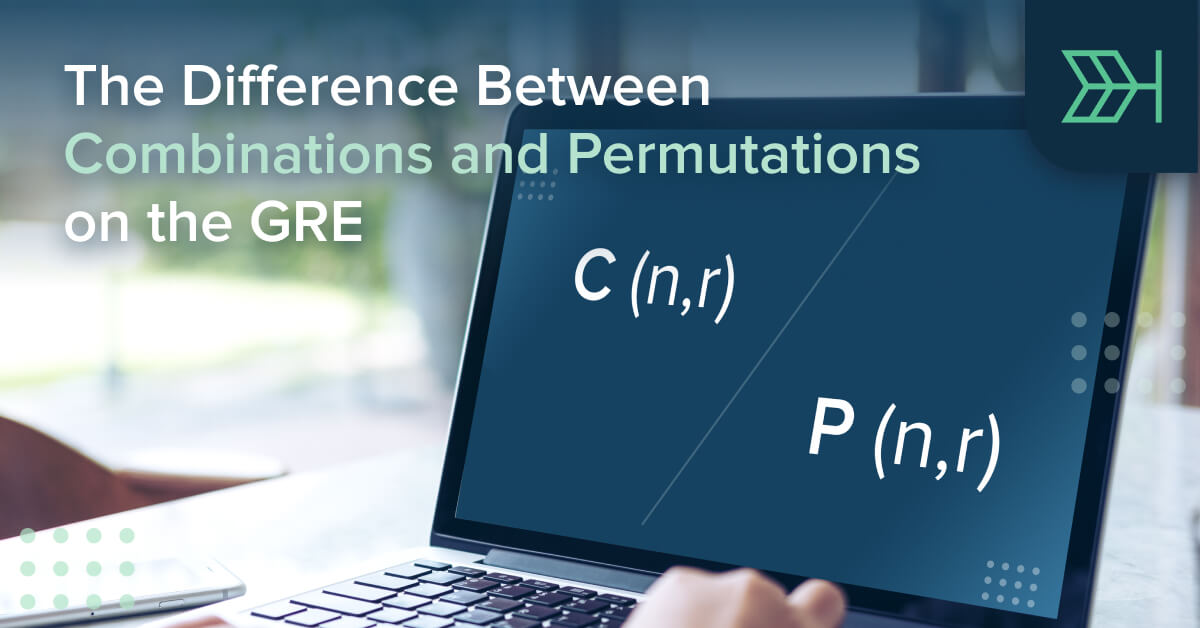 The Difference Between Combinations and Permutations on the GRE

$C(n,r)$

$P(n,r)$